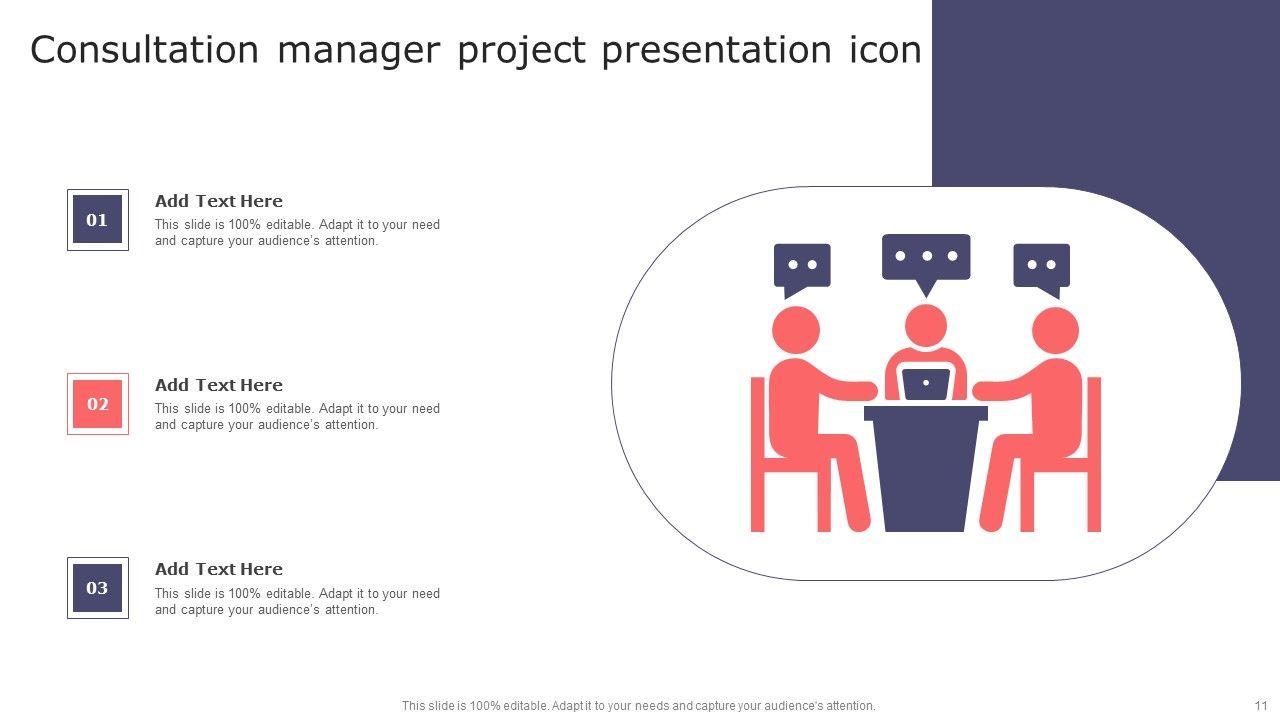 Consultation manager project presentation icon

01

Add Text Here

This slide is 100% editable. Adapt it to your need and capture your audience's attention.

02

Add Text Here

This slide is 100% editable. Adapt it to your need and capture your audience's attention.

03

Add Text Here

This slide is 100% editable. Adapt it to your need and capture your audience's attention.

This slide is 100% editable. Adapt it to your needs and capture your audience's attention.

11